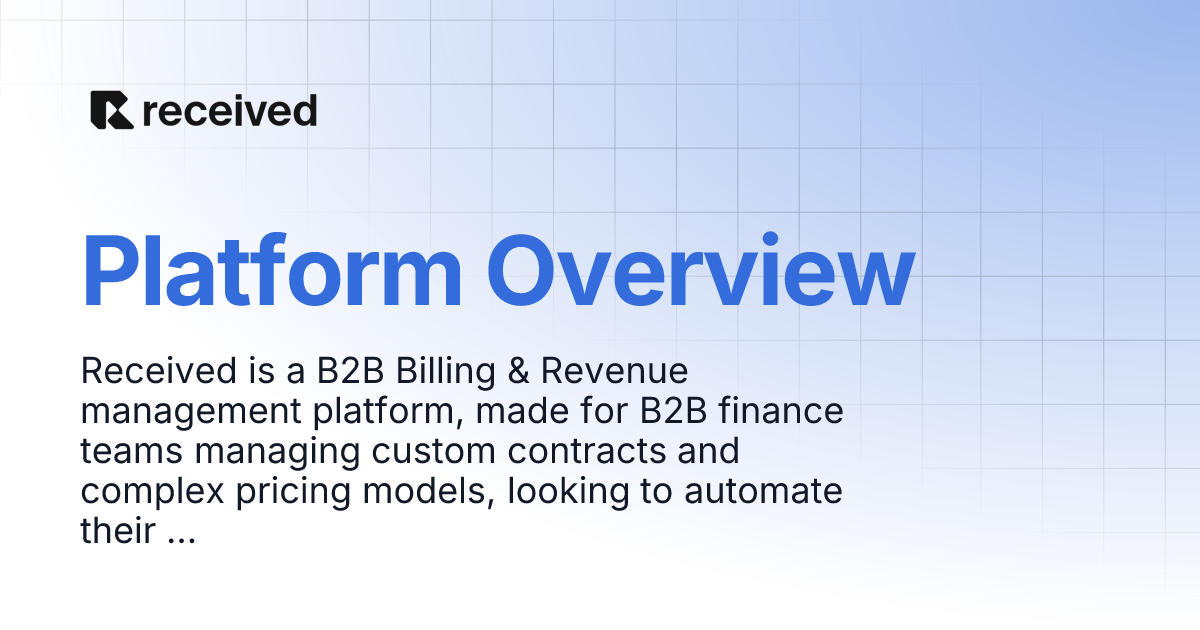 received

Platform Overview

Received is a B2B Billing & Revenue management platform, made for B2B finance teams managing custom contracts and complex pricing models, looking to automate their ...